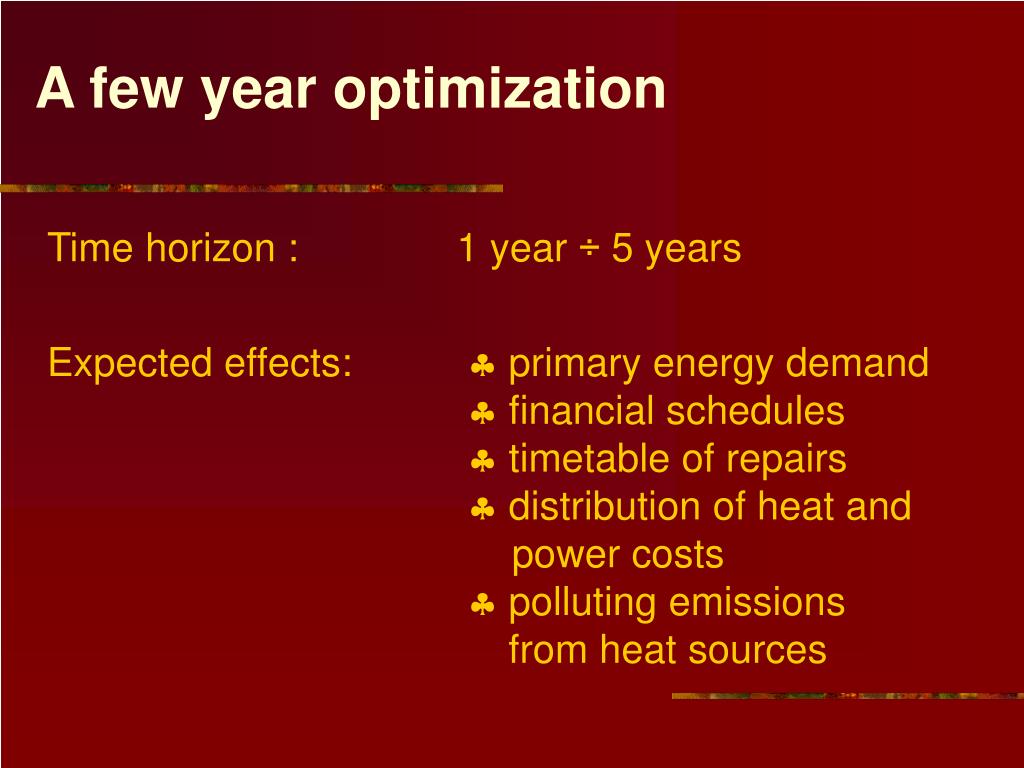 A few year optimization

Time horizon : 1 year ÷ 5 years

Expected effects:

♣ primary energy demand
♣ financial schedules
♣ timetable of repairs
♣ distribution of heat and power costs
♣ polluting emissions from heat sources